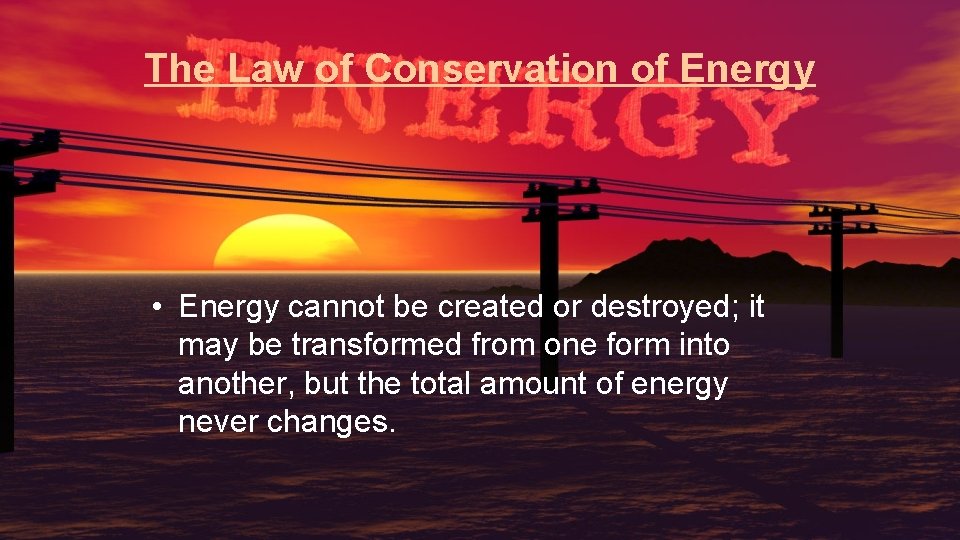 The Law of Conservation of Energy

ENERGY

• Energy cannot be created or destroyed; it may be transformed from one form into another, but the total amount of energy never changes.